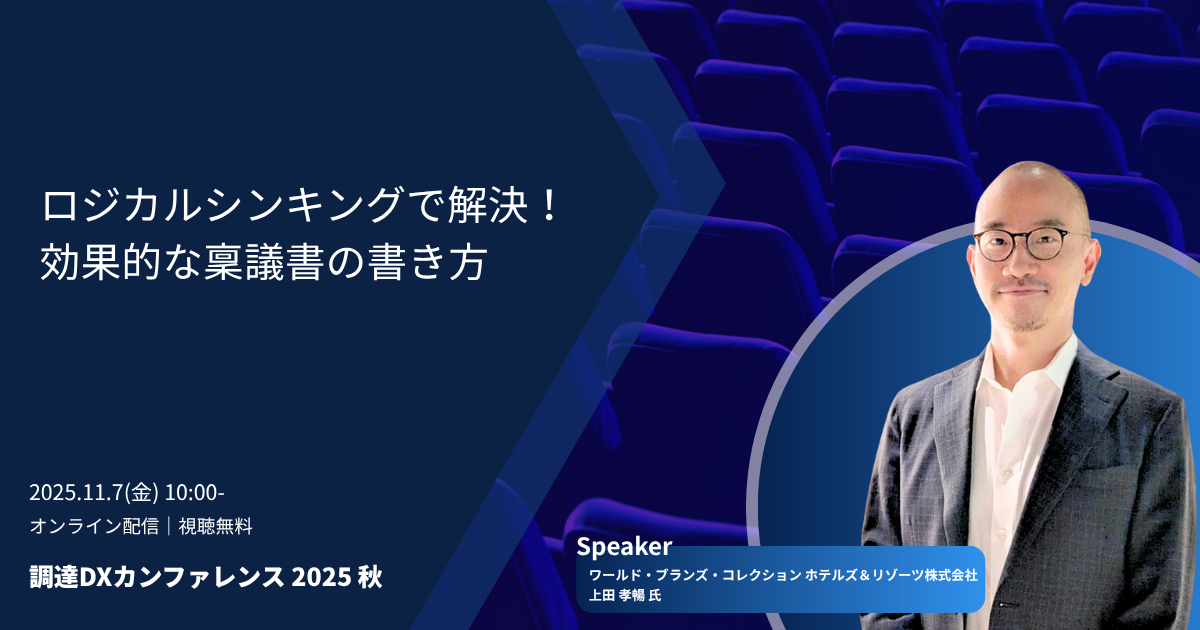 ロジカルシンキングで解決！
効果的な稟議書の書き方

2025.11.7(金) 10:00-
オンライン配信｜視聴無料

調達DXカンファレンス 2025 秋

Speaker
ワールド・ブランズ・コレクション ホテルズ＆リゾーツ株式会社
上田 孝暢 氏